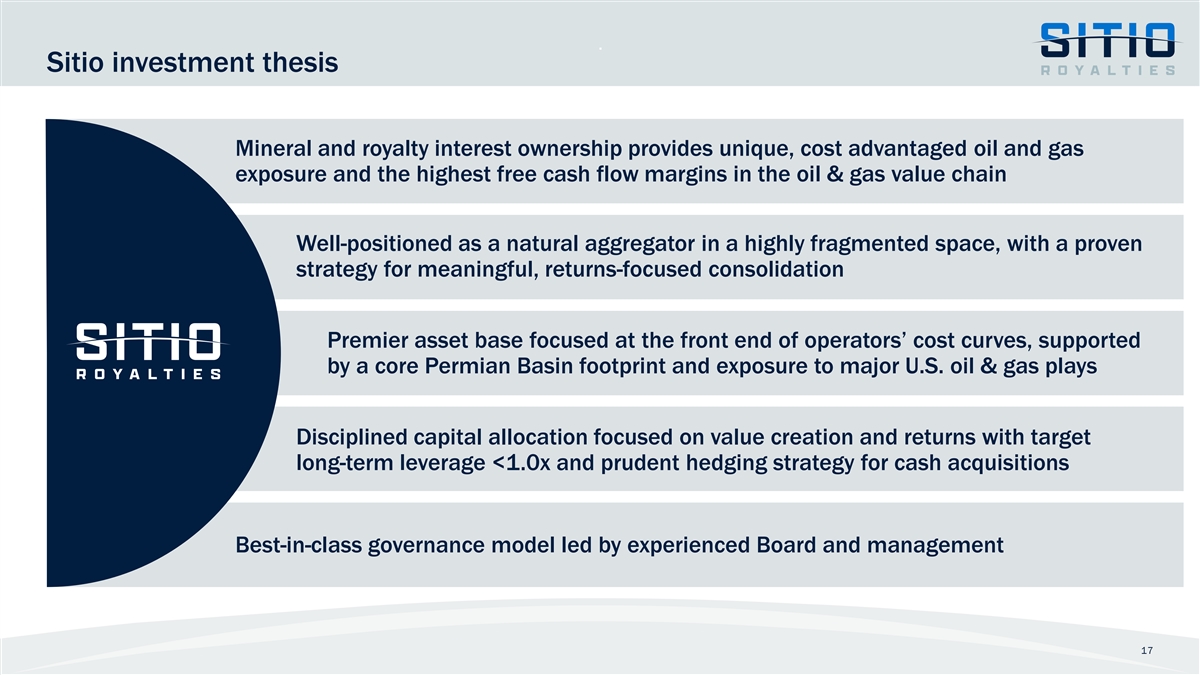 Sitio investment thesis

SITIO
ROYALTIES

SITIO
ROYALTIES

Mineral and royalty interest ownership provides unique, cost advantaged oil and gas exposure and the highest free cash flow margins in the oil & gas value chain

Well-positioned as a natural aggregator in a highly fragmented space, with a proven strategy for meaningful, returns-focused consolidation

Premier asset base focused at the front end of operators' cost curves, supported by a core Permian Basin footprint and exposure to major U.S. oil & gas plays

Disciplined capital allocation focused on value creation and returns with target long-term leverage <1.0x and prudent hedging strategy for cash acquisitions

Best-in-class governance model led by experienced Board and management

17